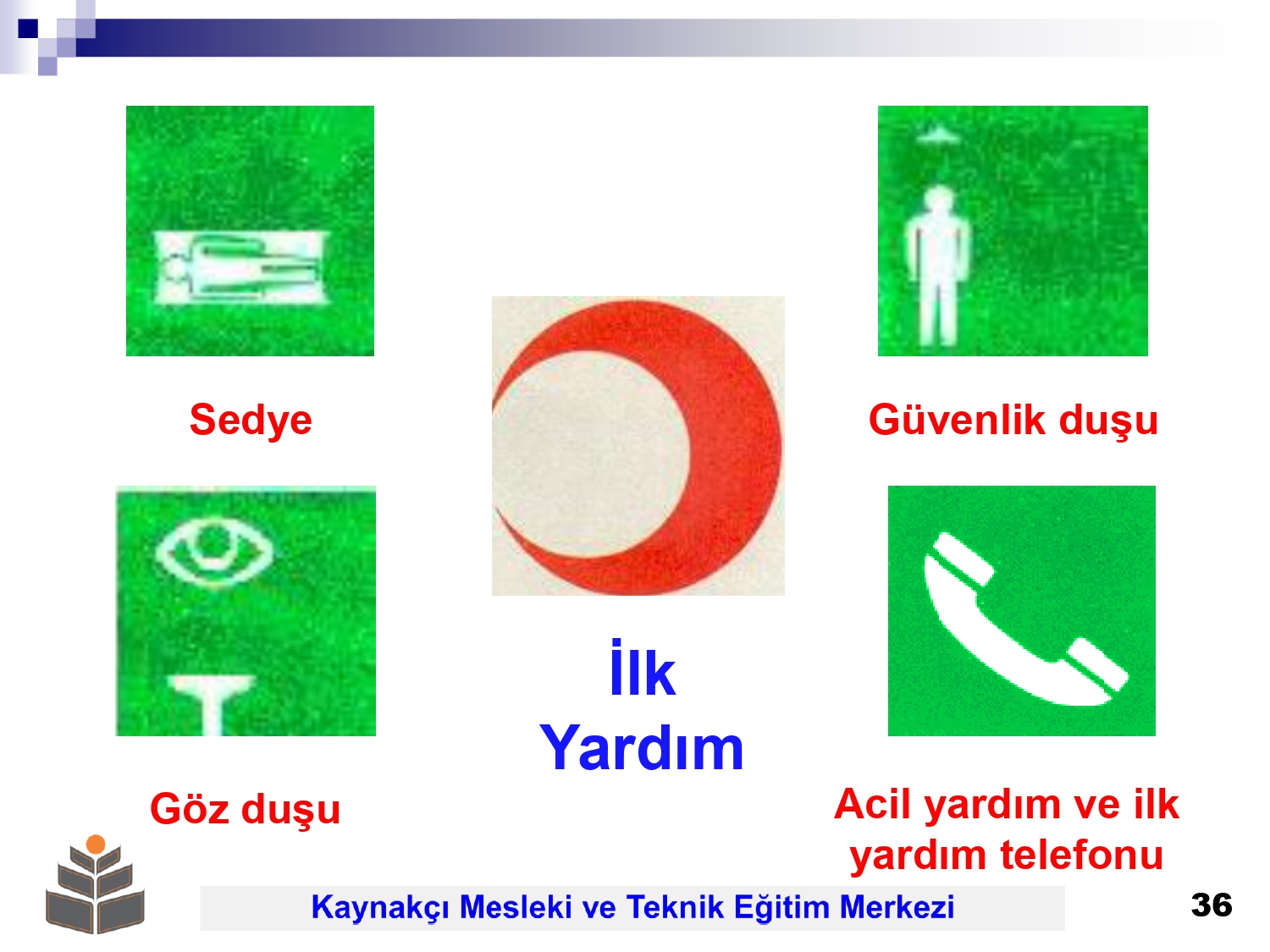 Sedye

Güvenlik duşu

İlk
Yardım

Göz duşu

Acil yardım ve ilk yardım telefonu

Kaynakçı Mesleki ve Teknik Eğitim Merkezi

36